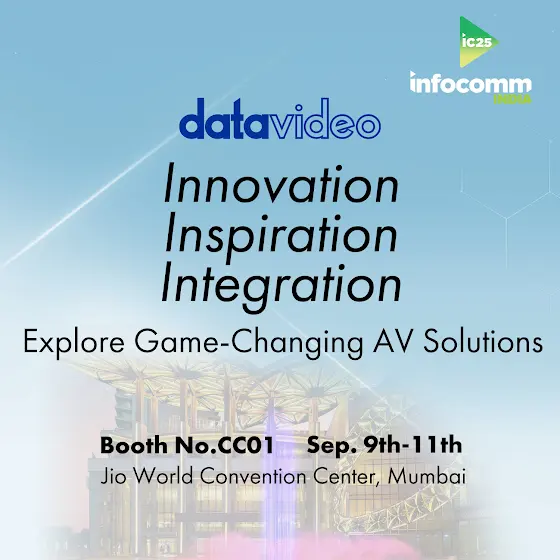 ic25
infocomm
INDIA

datavideo

Innovation
Inspiration
Integration

Explore Game-Changing AV Solutions

Booth No.CC01 Sep. 9th-11th
Jio World Convention Center, Mumbai